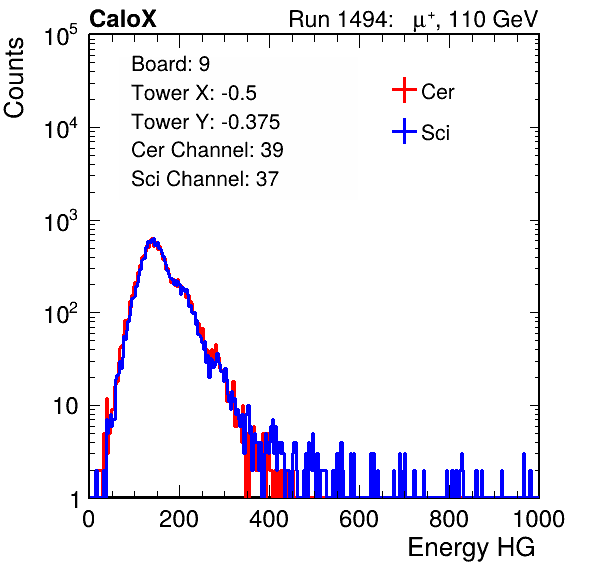 CaloX

Run 1494: $\mu^+$, 110 GeV

Counts

$10^5$

$10^4$

$10^3$

$10^2$

10

1

Board: 9
Tower X: -0.5
Tower Y: -0.375
Cer Channel: 39
Sci Channel: 37

Cer

Sci

0

200

400

600

800

1000

Energy HG